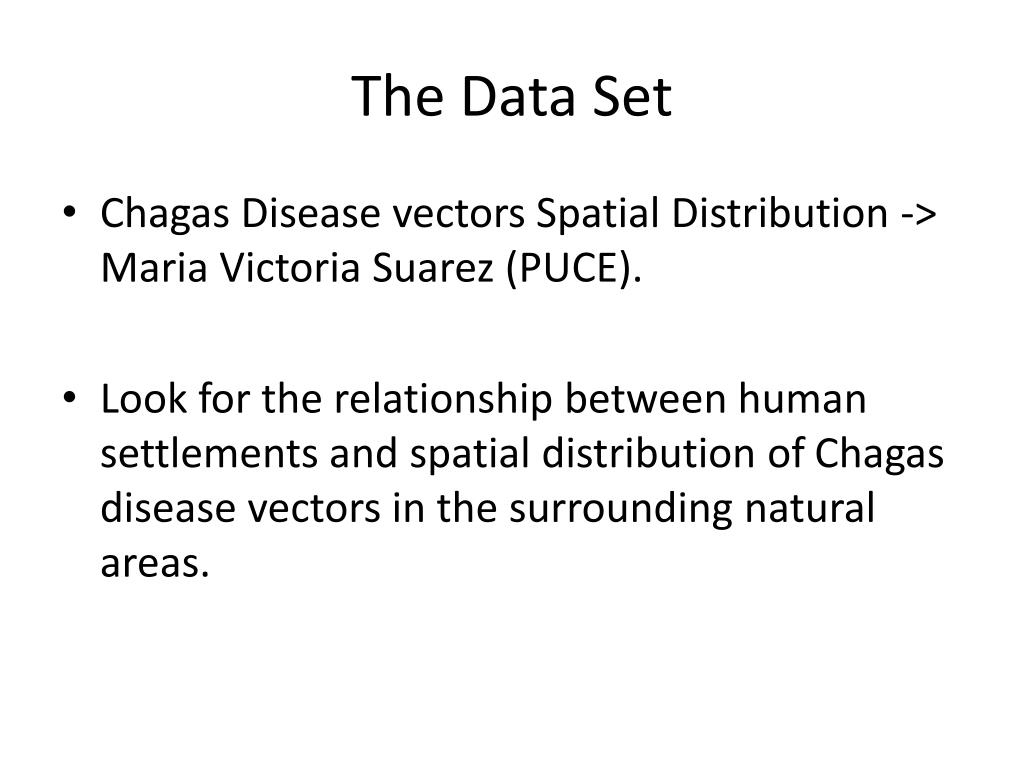 The Data Set

• Chagas Disease vectors Spatial Distribution -> Maria Victoria Suarez (PUCE).

• Look for the relationship between human settlements and spatial distribution of Chagas disease vectors in the surrounding natural areas.